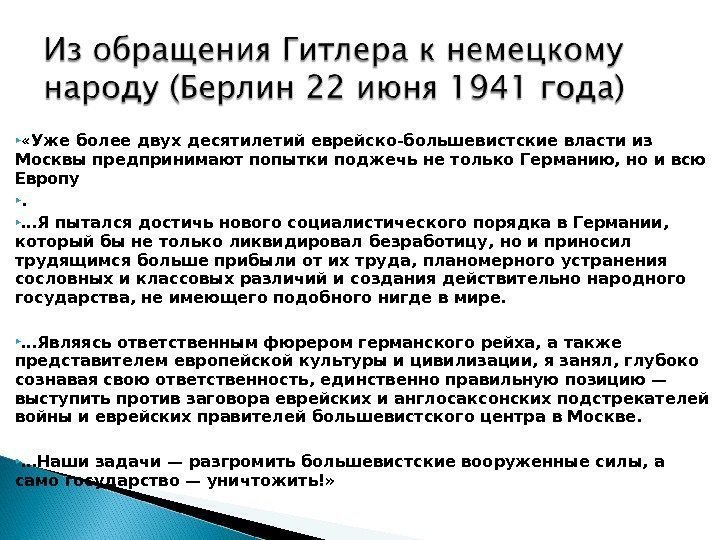 Из обращения Гитлера к немецкому народу (Берлин 22 июня 1941 года)

«Уже более двух десятилетий еврейско-большевистские власти из Москвы предпринимают попытки поджечь не только Германию, но и всю Европу

.

...Я пытался достичь нового социалистического порядка в Германии, который бы не только ликвидировал безработицу, но и приносил трудящимся больше прибыли от их труда, планомерного устранения сословных и классовых различий и создания действительно народного государства, не имеющего подобного нигде в мире.

...Являясь ответственным фюрером германского рейха, а также представителем европейской культуры и цивилизации, я занял, глубоко сознавая свою ответственность, единственно правильную позицию — выступить против заговора еврейских и англосаксонских подстрекателей войны и еврейских правителей большевистского центра в Москве.

...Наши задачи — разгромить большевистские вооруженные силы, а само государство — уничтожить!»